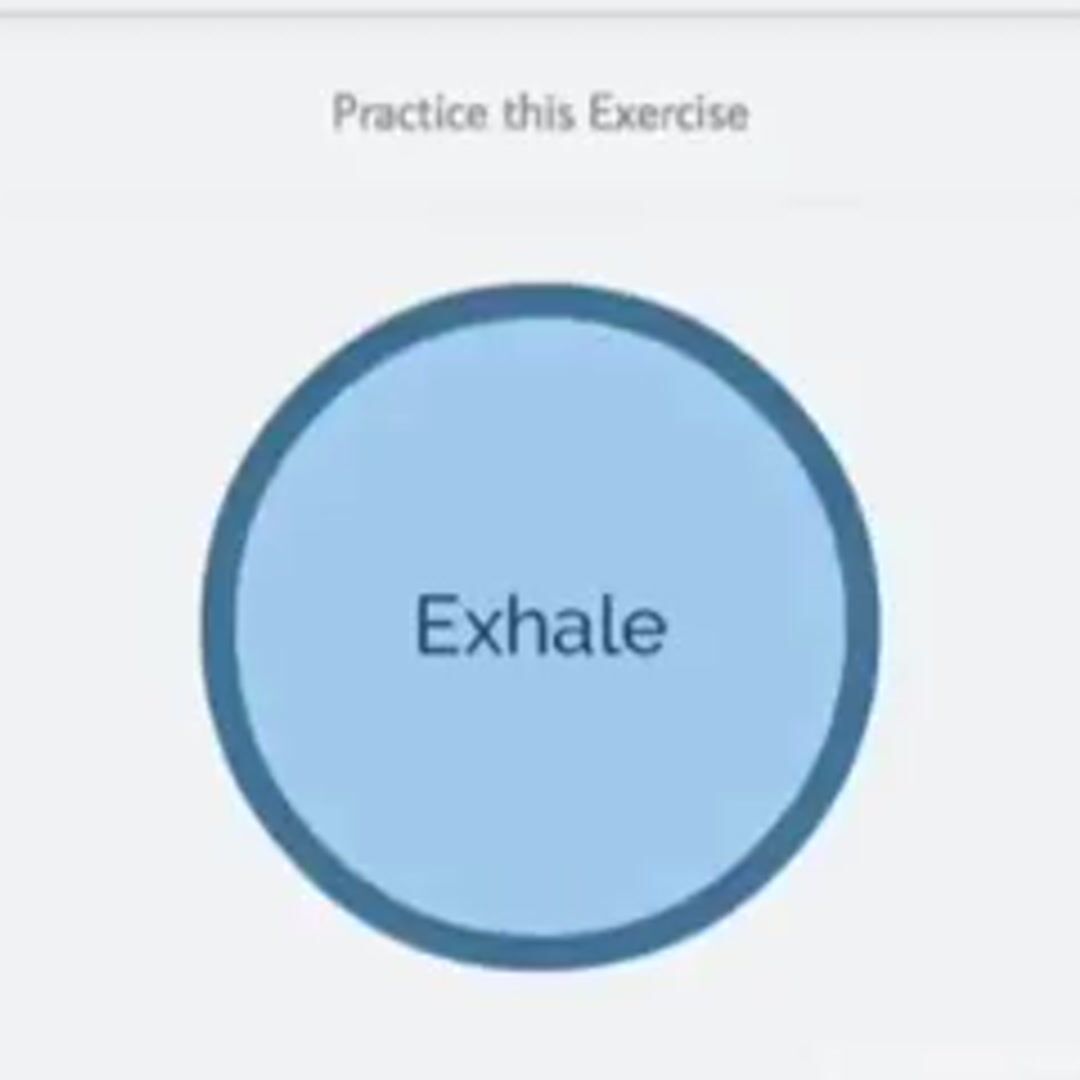 Practice this Exercise

Exhale